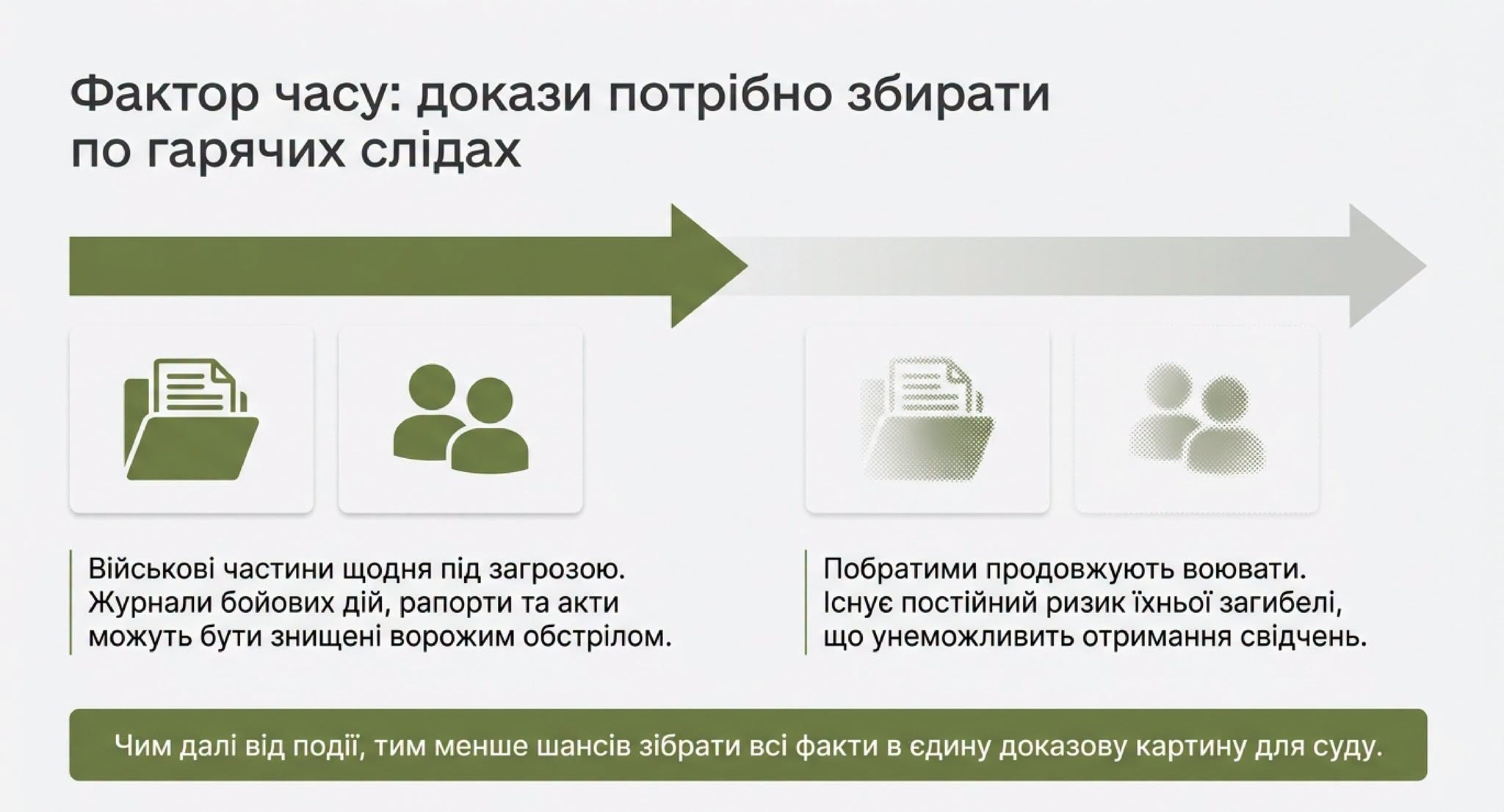 Фактор часу: докази потрібно збирати по гарячих слідах

Військові частини щодня під загрозою. Журнали бойових дій, рапорти та акти можуть бути знищені ворожим обстрілом.

Побратими продовжують воювати. Існує постійний ризик їхньої загибелі, що унеможливить отримання свідчень.

Чим далі від події, тим менше шансів зібрати всі факти в єдину доказову картину для суду.